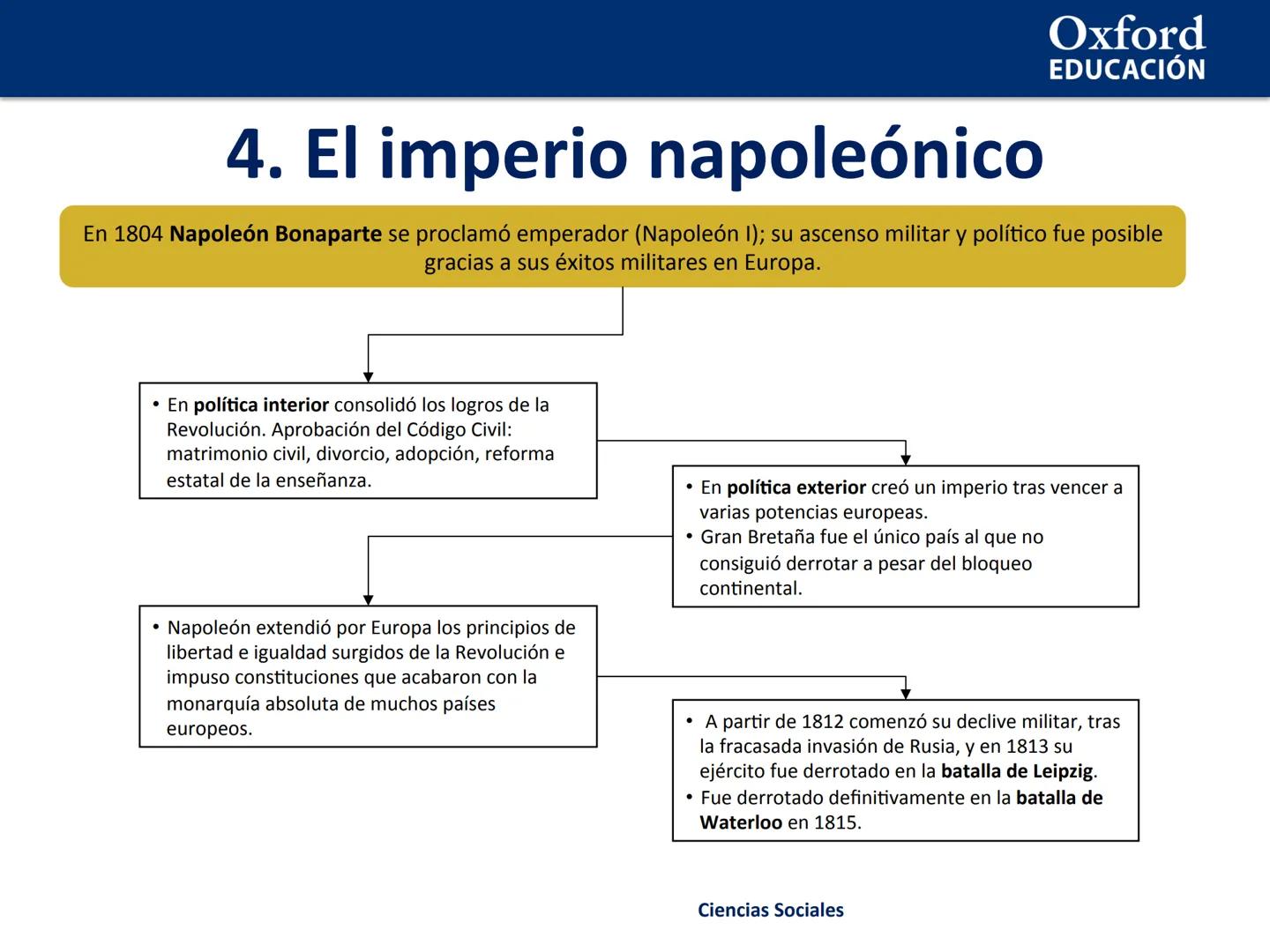 Oxford
EDUCACIÓN

4. El imperio napoleónico

En 1804 Napoleón Bonaparte se proclamó emperador (Napoleón I); su ascenso militar y político fue posible gracias a sus éxitos militares en Europa.

• En política interior consolidó los logros de la Revolución. Aprobación del Código Civil: matrimonio civil, divorcio, adopción, reforma estatal de la enseñanza.

• En política exterior creó un imperio tras vencer a varias potencias europeas.
• Gran Bretaña fue el único país al que no consiguió derrotar a pesar del bloqueo continental.

• Napoleón extendió por Europa los principios de libertad e igualdad surgidos de la Revolución e impuso constituciones que acabaron con la monarquía absoluta de muchos países europeos.

• A partir de 1812 comenzó su declive militar, tras la fracasada invasión de Rusia, y en 1813 su ejército fue derrotado en la batalla de Leipzig.
• Fue derrotado definitivamente en la batalla de Waterloo en 1815.

Ciencias Sociales